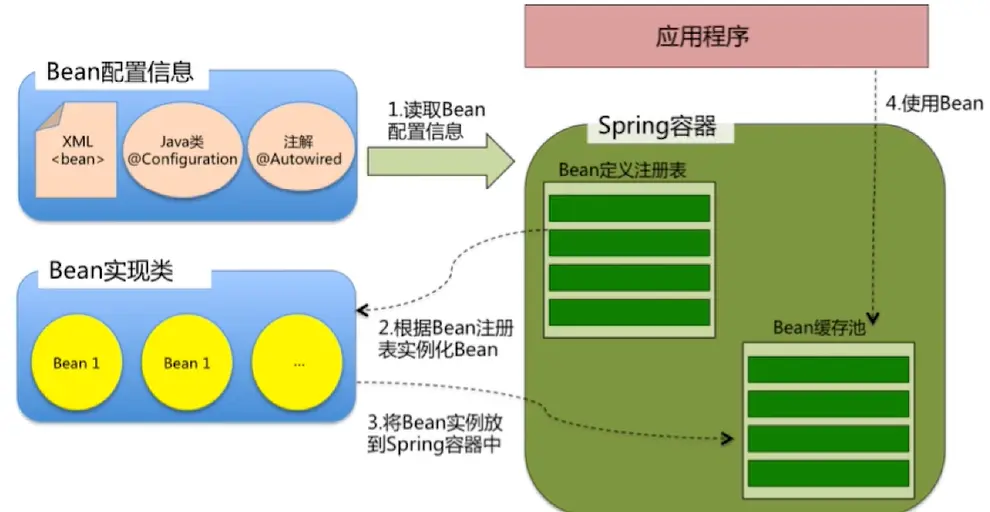 应用程序

Bean配置信息

XML
<bean>

Java类
@Configuration

注解
@Autowired

1.读取Bean配置信息

4.使用Bean

Spring容器

Bean定义注册表

Bean实现类

Bean 1

Bean 1

...

2.根据Bean注册表实例化Bean

Bean缓存池

3.将Bean实例放到Spring容器中